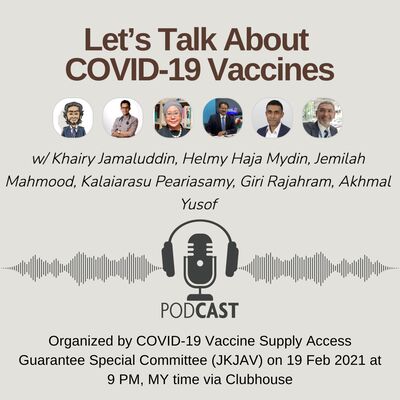 Let's Talk About COVID-19 Vaccines

w/ Khairy Jamaluddin, Helmy Haja Mydin, Jemilah Mahmood, Kalaiarasu Peariasamy, Giri Rajahram, Akhmal Yusof

PODCAST

Organized by COVID-19 Vaccine Supply Access Guarantee Special Committee (JKJAV) on 19 Feb 2021 at 9 PM, MY time via Clubhouse